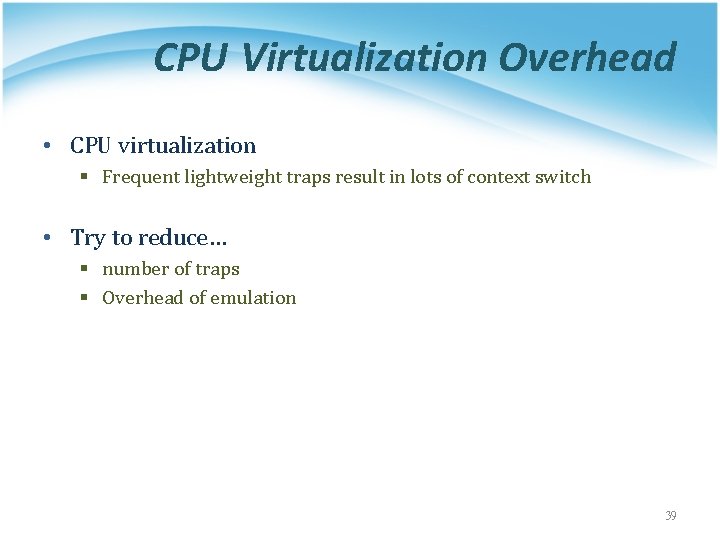 CPU Virtualization Overhead

• CPU virtualization
  ▪ Frequent lightweight traps result in lots of context switch

• Try to reduce…
  ▪ number of traps
  ▪ Overhead of emulation

39